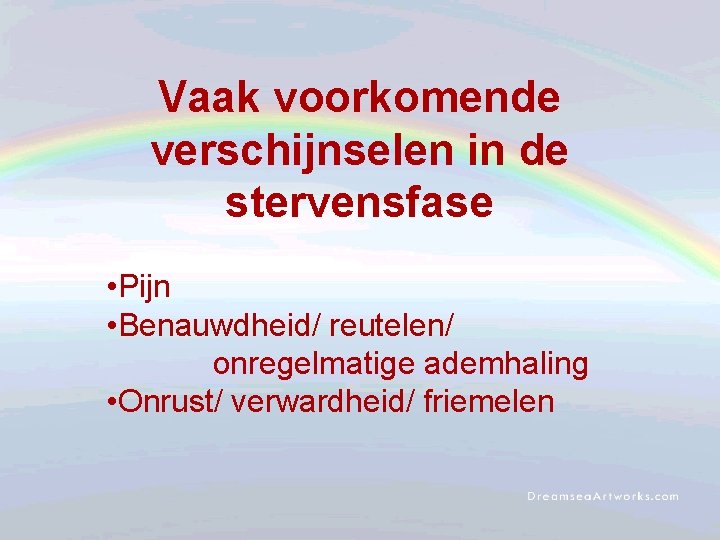 Vaak voorkomende verschijnselen in de stervensfase

•Pijn
•Benauwdheid/ reutelen/ onregelmatige ademhaling
•Onrust/ verwardheid/ friemelen

DreamseaArtworks.com